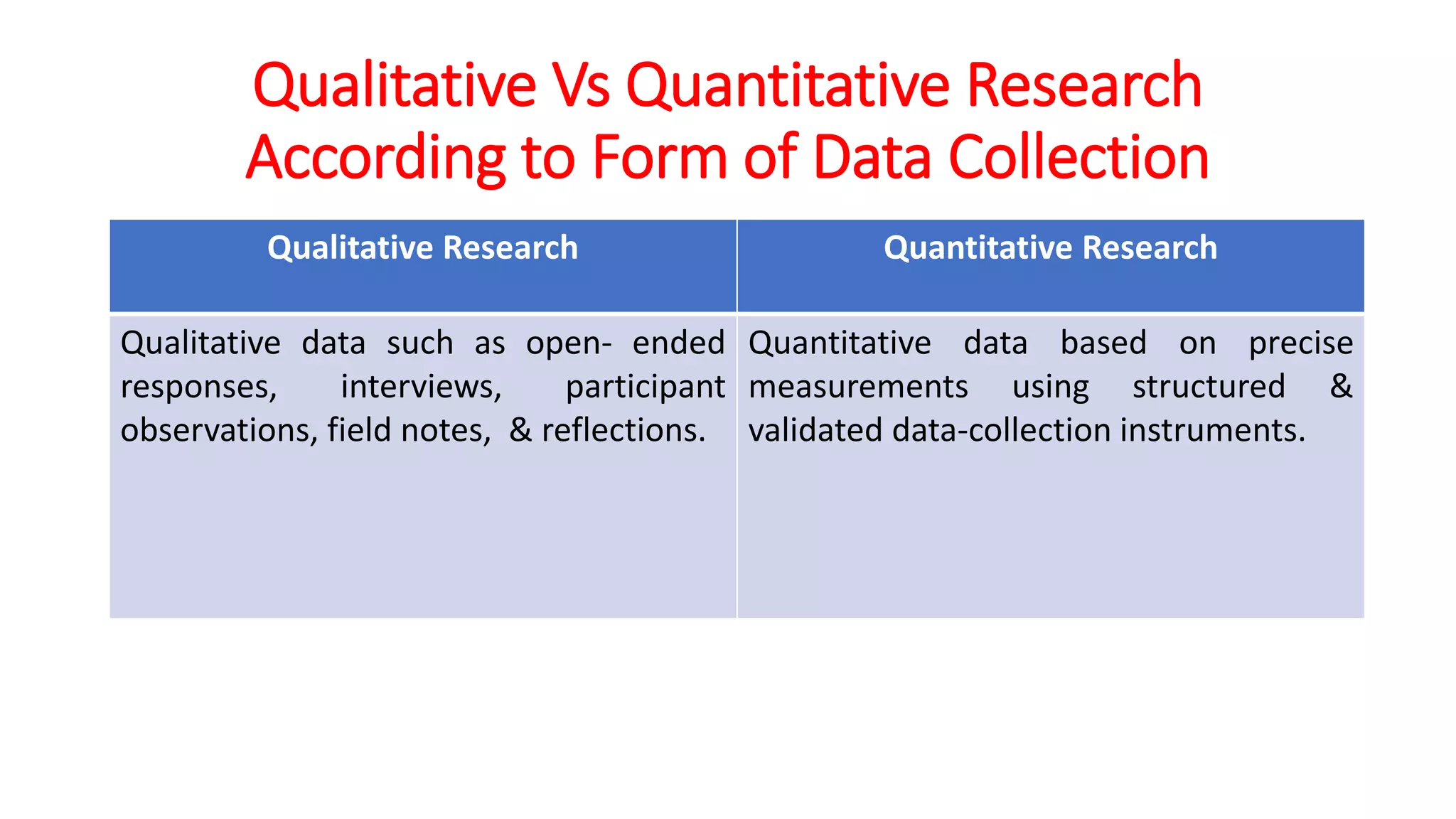 Qualitative Vs Quantitative Research According to Form of Data Collection

| Qualitative Research | Quantitative Research |
|---|---|
| Qualitative data such as open- ended responses, interviews, participant observations, field notes, & reflections. | Quantitative data based on precise measurements using structured & validated data-collection instruments. |